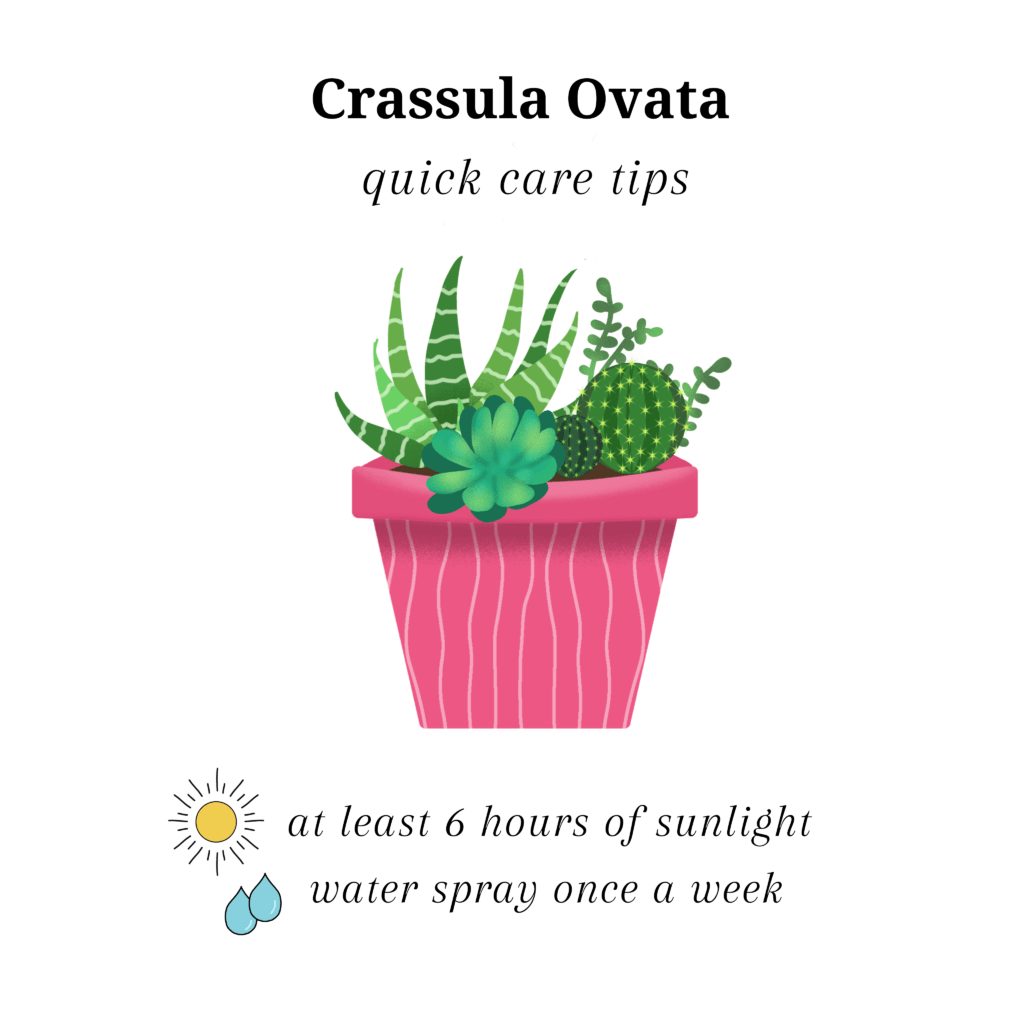 Crassula Ovata
quick care tips

at least 6 hours of sunlight
water spray once a week